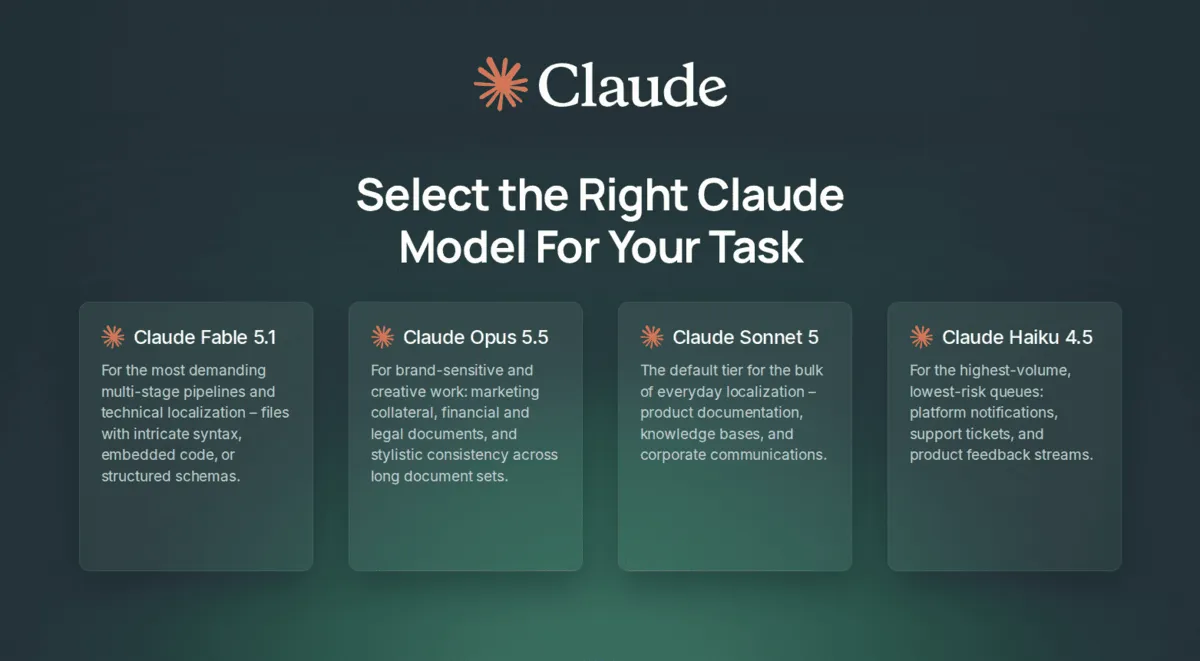 Claude

Select the Right Claude Model For Your Task

Claude Fable 5.1

For the most demanding multi-stage pipelines and technical localization – files with intricate syntax, embedded code, or structured schemas.

Claude Opus 5.5

For brand-sensitive and creative work: marketing collateral, financial and legal documents, and stylistic consistency across long document sets.

Claude Sonnet 5

The default tier for the bulk of everyday localization – product documentation, knowledge bases, and corporate communications.

Claude Haiku 4.5

For the highest-volume, lowest-risk queues: platform notifications, support tickets, and product feedback streams.